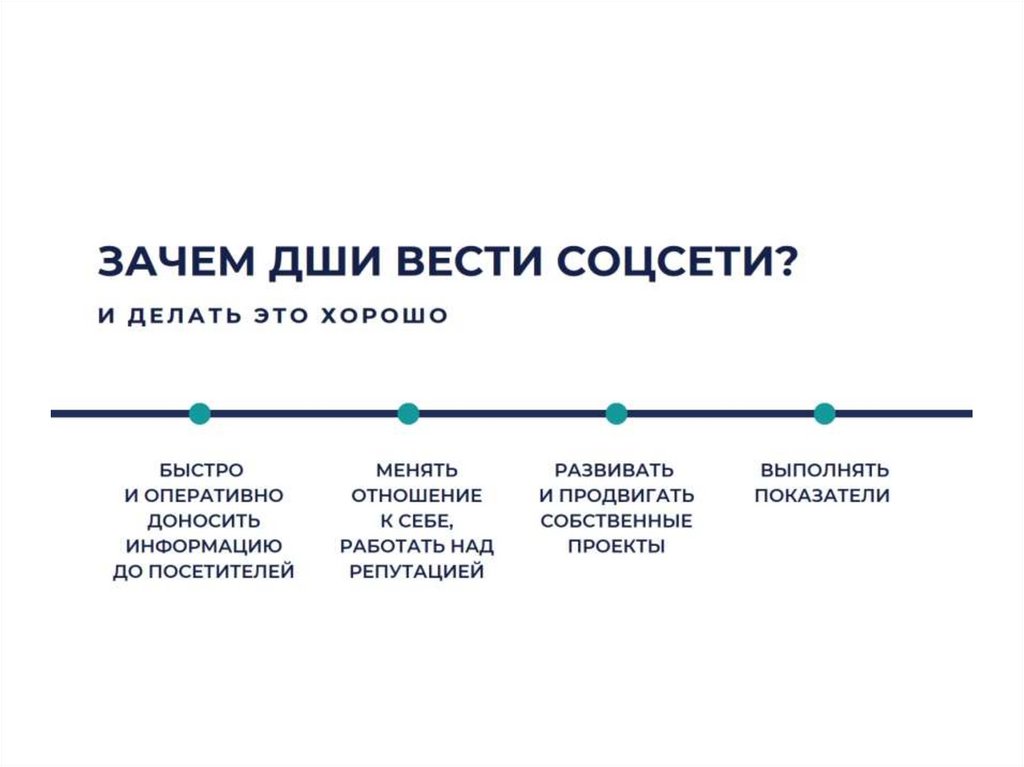 ЗАЧЕМ ДШИ ВЕСТИ СОЦСЕТИ?

И ДЕЛАТЬ ЭТО ХОРОШО

БЫСТРО И ОПЕРАТИВНО ДОНОСИТЬ ИНФОРМАЦИЮ ДО ПОСЕТИТЕЛЕЙ

МЕНЯТЬ ОТНОШЕНИЕ К СЕБЕ, РАБОТАТЬ НАД РЕПУТАЦИЕЙ

РАЗВИВАТЬ И ПРОДВИГАТЬ СОБСТВЕННЫЕ ПРОЕКТЫ

ВЫПОЛНЯТЬ ПОКАЗАТЕЛИ